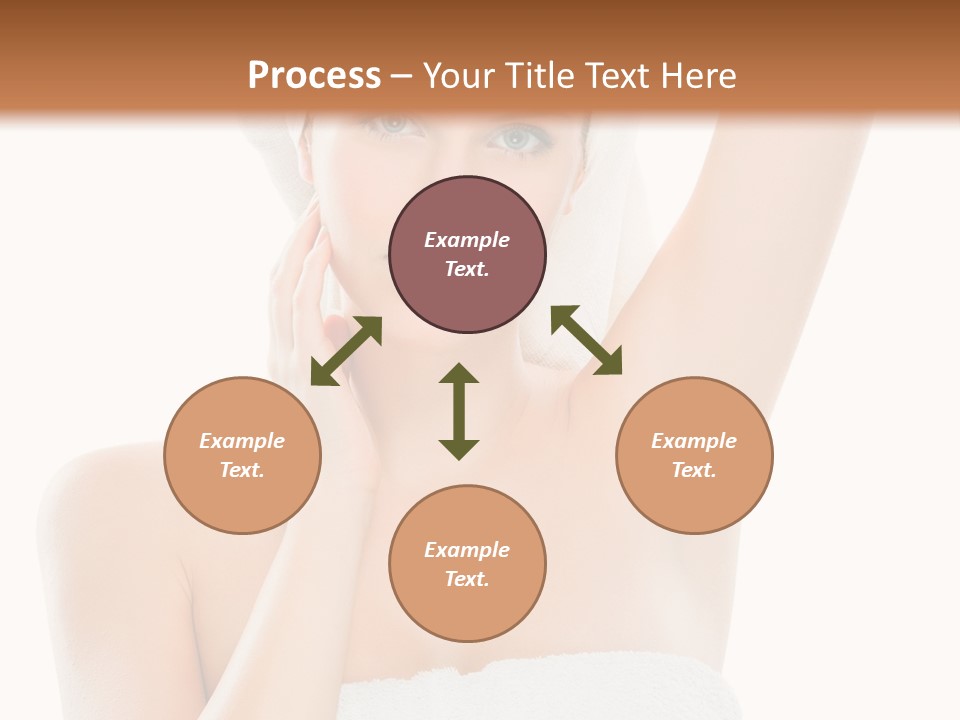 Process – Your Title Text Here

Example Text.

Example Text.

Example Text.

Example Text.